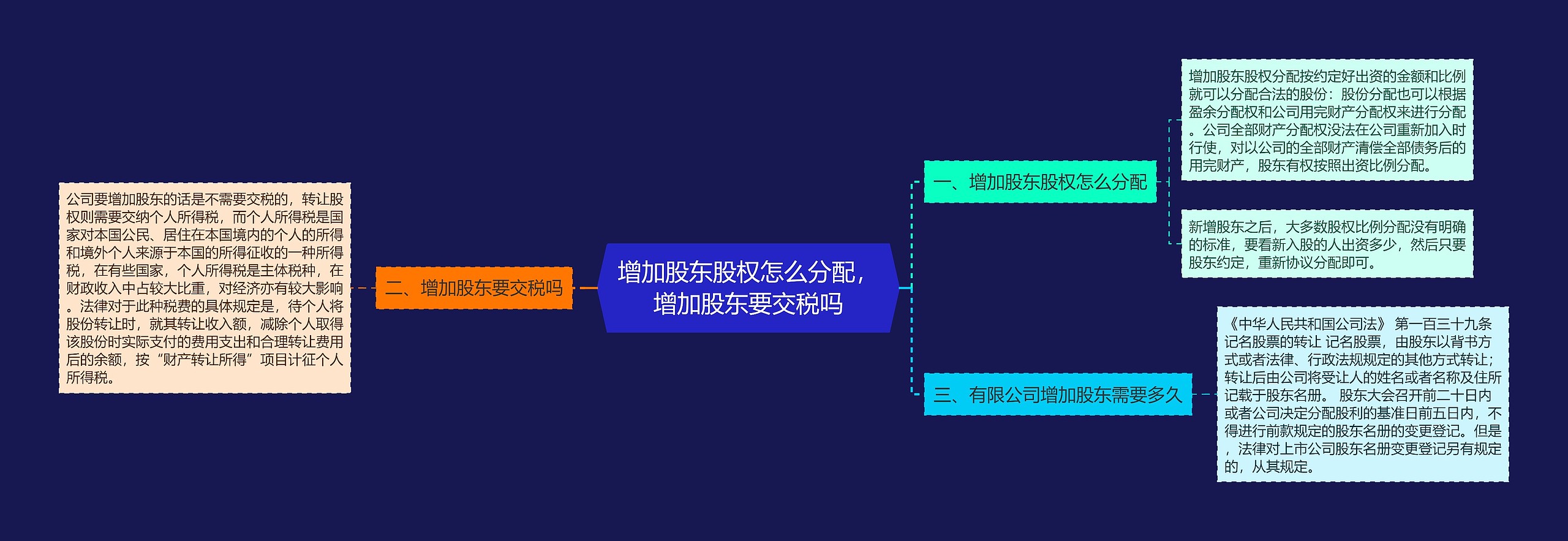 增加股东股权怎么分配，增加股东要交税吗

一、增加股东股权怎么分配

增加股东股权分配按约定好出资的金额和比例就可以分配合法的股份：股份分配也可以根据盈余分配权和公司用完财产分配权来进行分配。公司全部财产分配权没法在公司重新加入时行使，对以公司的全部财产清偿全部债务后的用完财产，股东有权按照出资比例分配。

新增股东之后，大多数股权比例分配没有明确的标准，要看新入股的人出资多少，然后只要股东约定，重新协议分配即可。

二、增加股东要交税吗

公司要增加股东的话是不需要交税的，转让股权则需要交纳个人所得税，而个人所得税是国家对本国公民、居住在本国境内的个人的所得和境外个人来源于本国的所得征收的一种所得税，在有些国家，个人所得税是主体税种，在财政收入中占较大比重，对经济亦有较大影响。法律对于此种税费的具体规定是，待个人将股份转让时，就其转让收入额，减除个人取得该股份时实际支付的费用支出和合理转让费用后的余额，按“财产转让所得”项目计征个人所得税。

三、有限公司增加股东需要多久

《中华人民共和国公司法》 第一百三十九条 记名股票的转让 记名股票，由股东以背书方式或者法律、行政法规规定的其他方式转让；转让后由公司将受让人的姓名或者名称及住所记载于股东名册。 股东大会召开前二十日内或者公司决定分配股利的基准日前五日内，不得进行前款规定的股东名册的变更登记。但是，法律对上市公司股东名册变更登记另有规定的，从其规定。